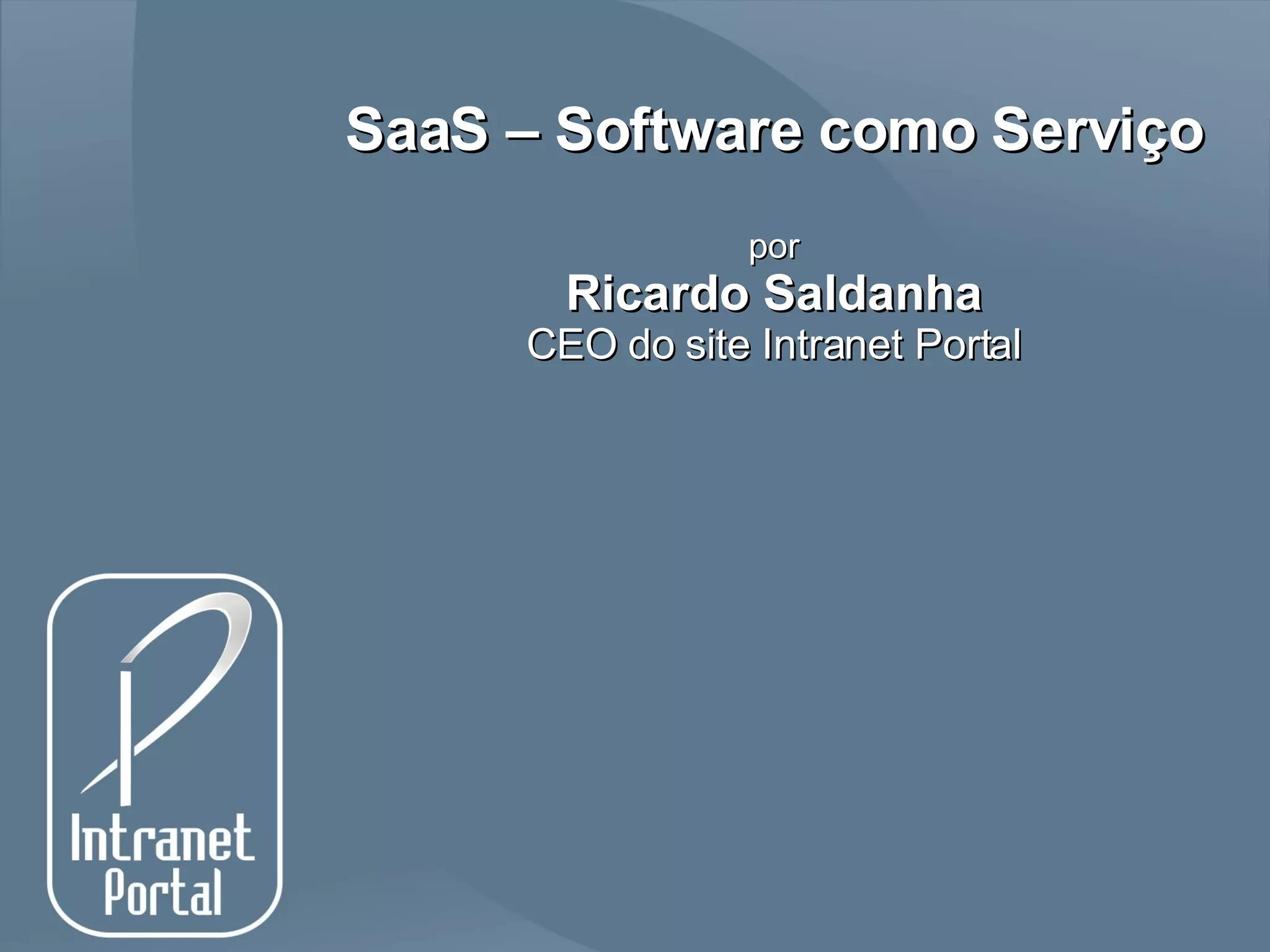 SaaS – Software como Serviço

por
Ricardo Saldanha
CEO do site Intranet Portal

Intranet
Portal